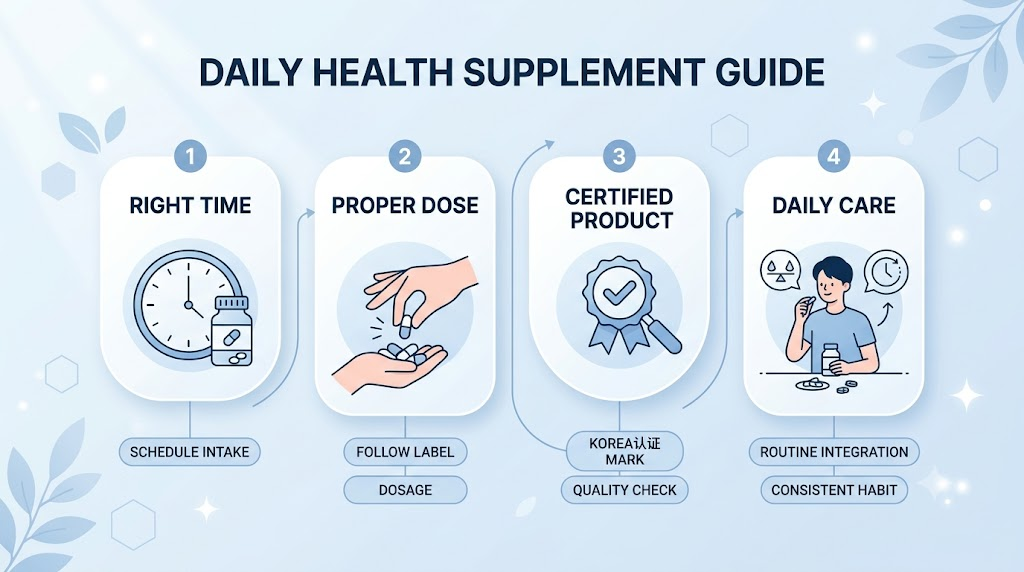 DAILY HEALTH SUPPLEMENT GUIDE

1
RIGHT TIME
SCHEDULE INTAKE

2
PROPER DOSE
FOLLOW LABEL
DOSAGE

3
CERTIFIED PRODUCT
KOREA认证 MARK
QUALITY CHECK

4
DAILY CARE
ROUTINE INTEGRATION
CONSISTENT HABIT